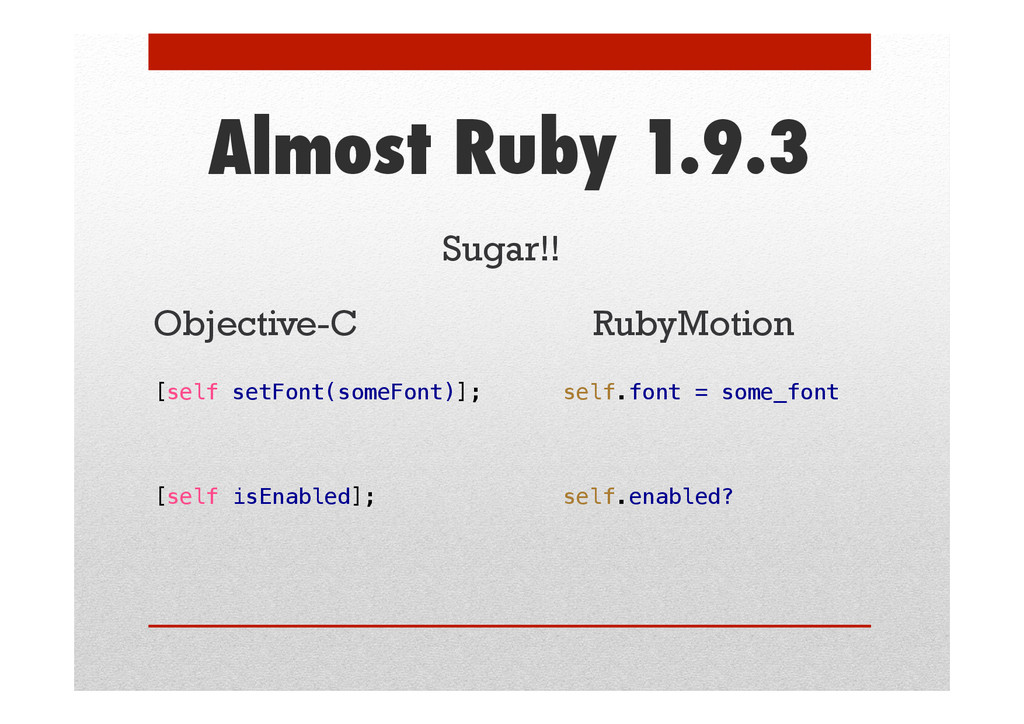 Almost Ruby 1.9.3

Sugar!!

Objective-C

[self setFont(someFont)];

[self isEnabled];

RubyMotion

self.font = some_font

self.enabled?